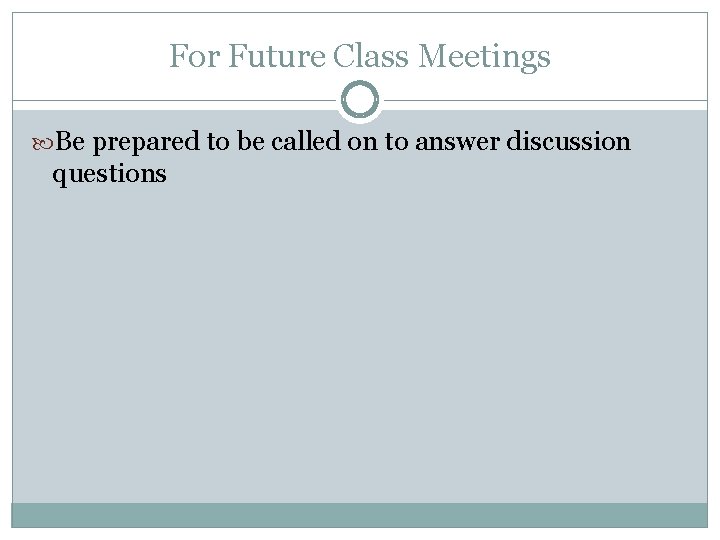 For Future Class Meetings

Be prepared to be called on to answer discussion questions